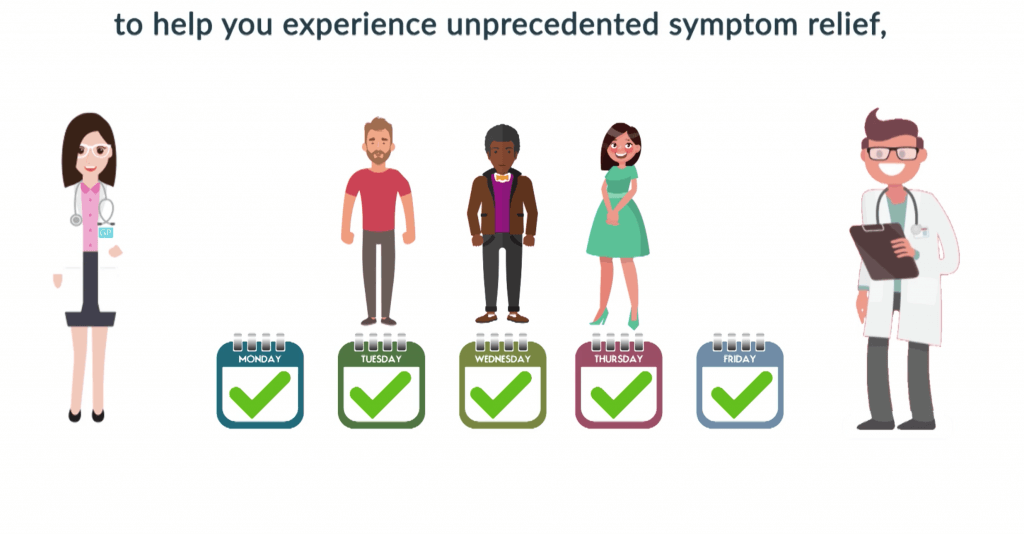 to help you experience unprecedented symptom relief,

MONDAY

TUESDAY

WEDNESDAY

THURSDAY

FRIDAY